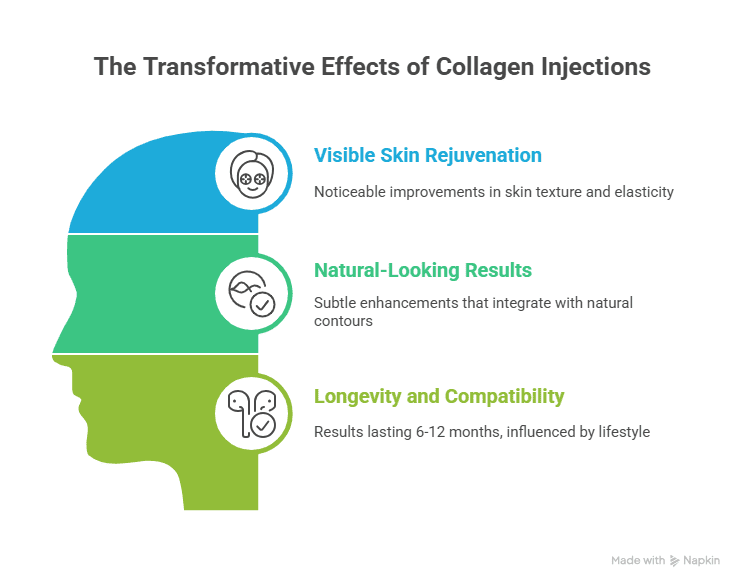 The Transformative Effects of Collagen Injections

Visible Skin Rejuvenation

Noticeable improvements in skin texture and elasticity

Natural-Looking Results

Subtle enhancements that integrate with natural contours

Longevity and Compatibility

Results lasting 6-12 months, influenced by lifestyle

Made with Napkin